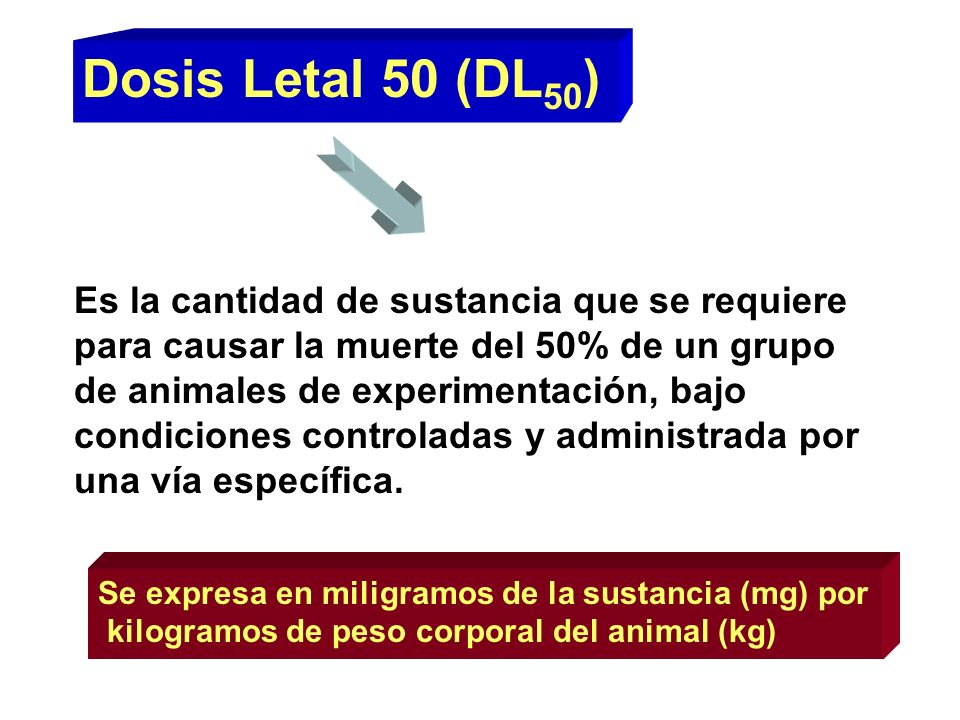 Dosis Letal 50 ($DL_{50}$)

Es la cantidad de sustancia que se requiere para causar la muerte del 50% de un grupo de animales de experimentación, bajo condiciones controladas y administrada por una vía específica.

Se expresa en miligramos de la sustancia (mg) por kilogramos de peso corporal del animal (kg)